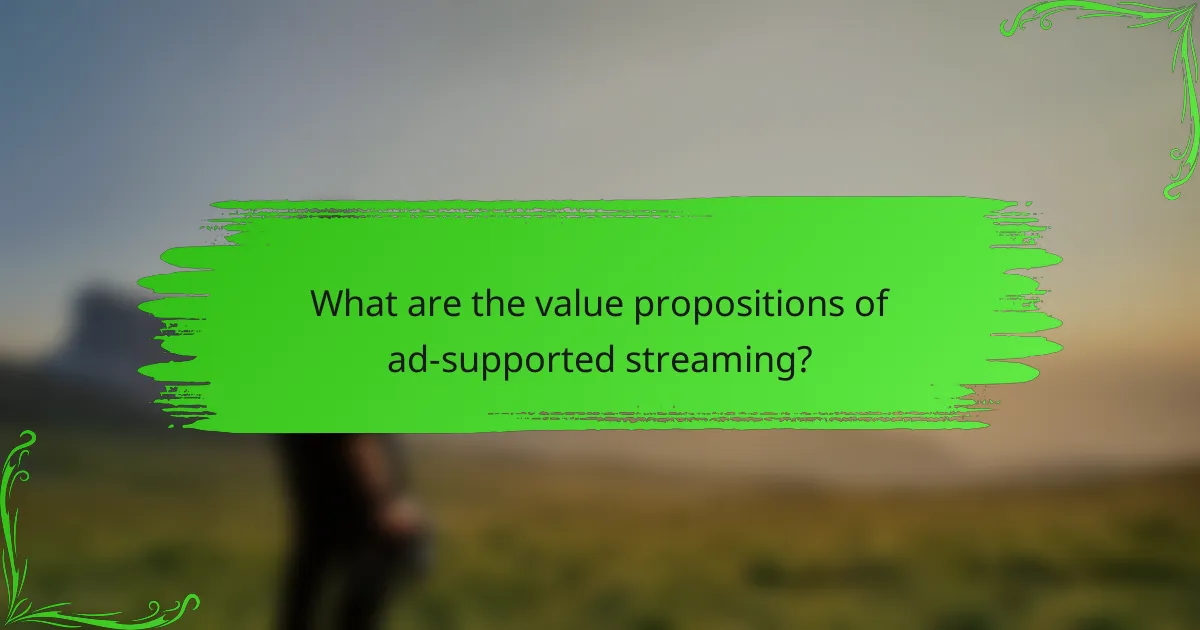 What are the value propositions of ad-supported streaming?